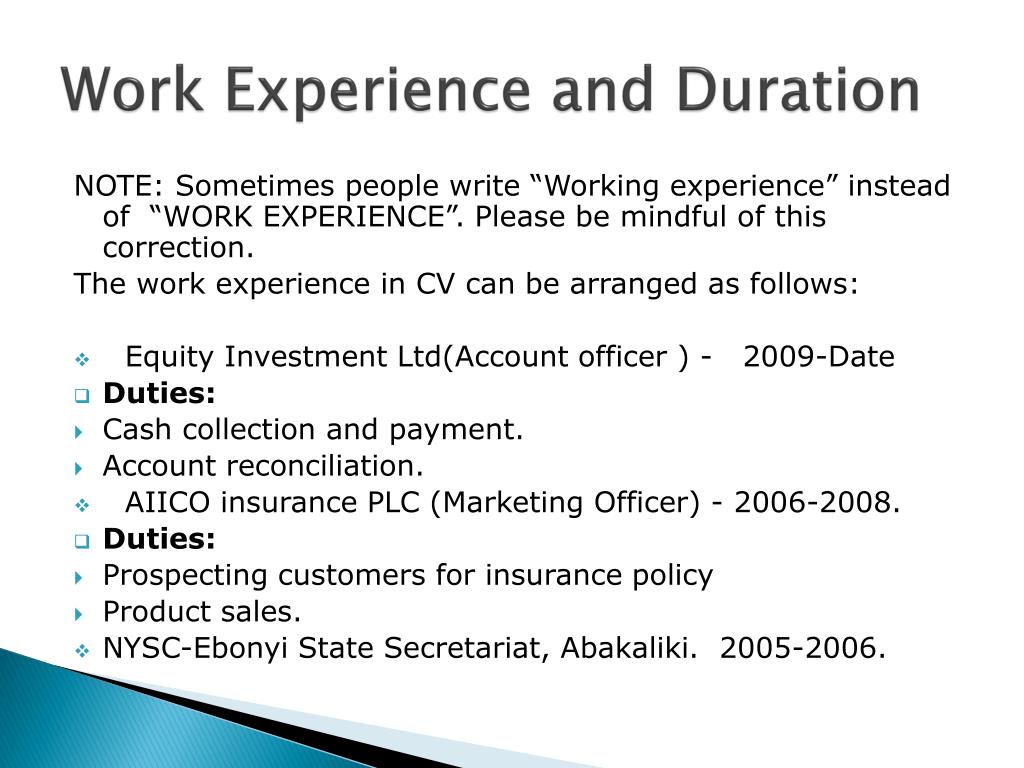 Work Experience and Duration

NOTE: Sometimes people write “Working experience” instead of “WORK EXPERIENCE”. Please be mindful of this correction.

The work experience in CV can be arranged as follows:

Equity Investment Ltd(Account officer ) - 2009-Date

Duties:

Cash collection and payment.

Account reconciliation.

AIICO insurance PLC (Marketing Officer) - 2006-2008.

Duties:

Prospecting customers for insurance policy

Product sales.

NYSC-Ebonyi State Secretariat, Abakaliki. 2005-2006.